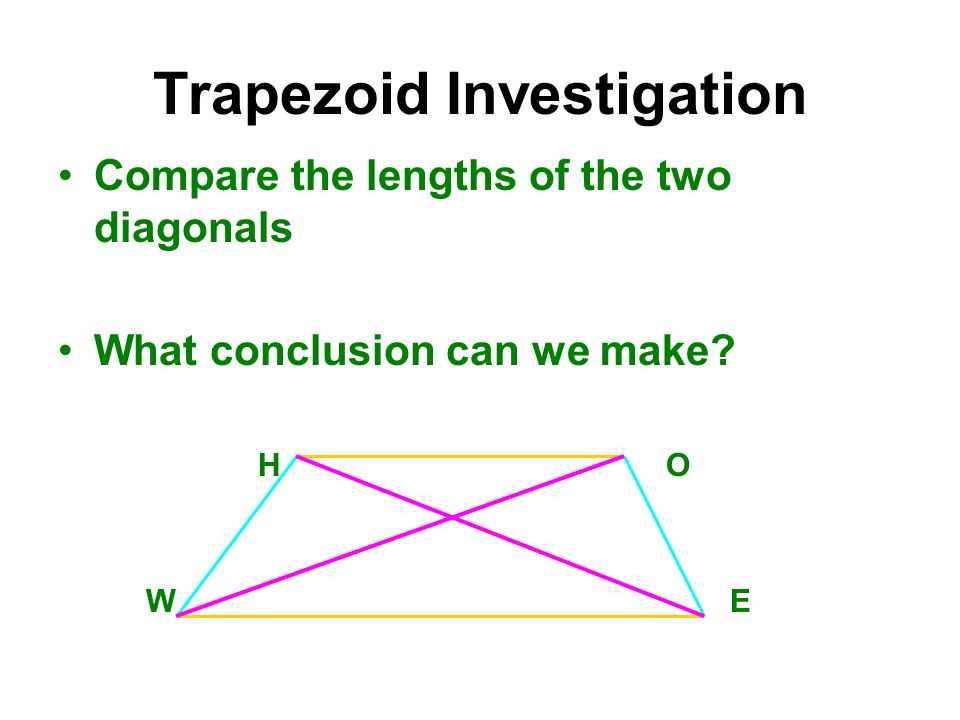 Trapezoid Investigation

• Compare the lengths of the two diagonals

• What conclusion can we make?

H

O

W

E